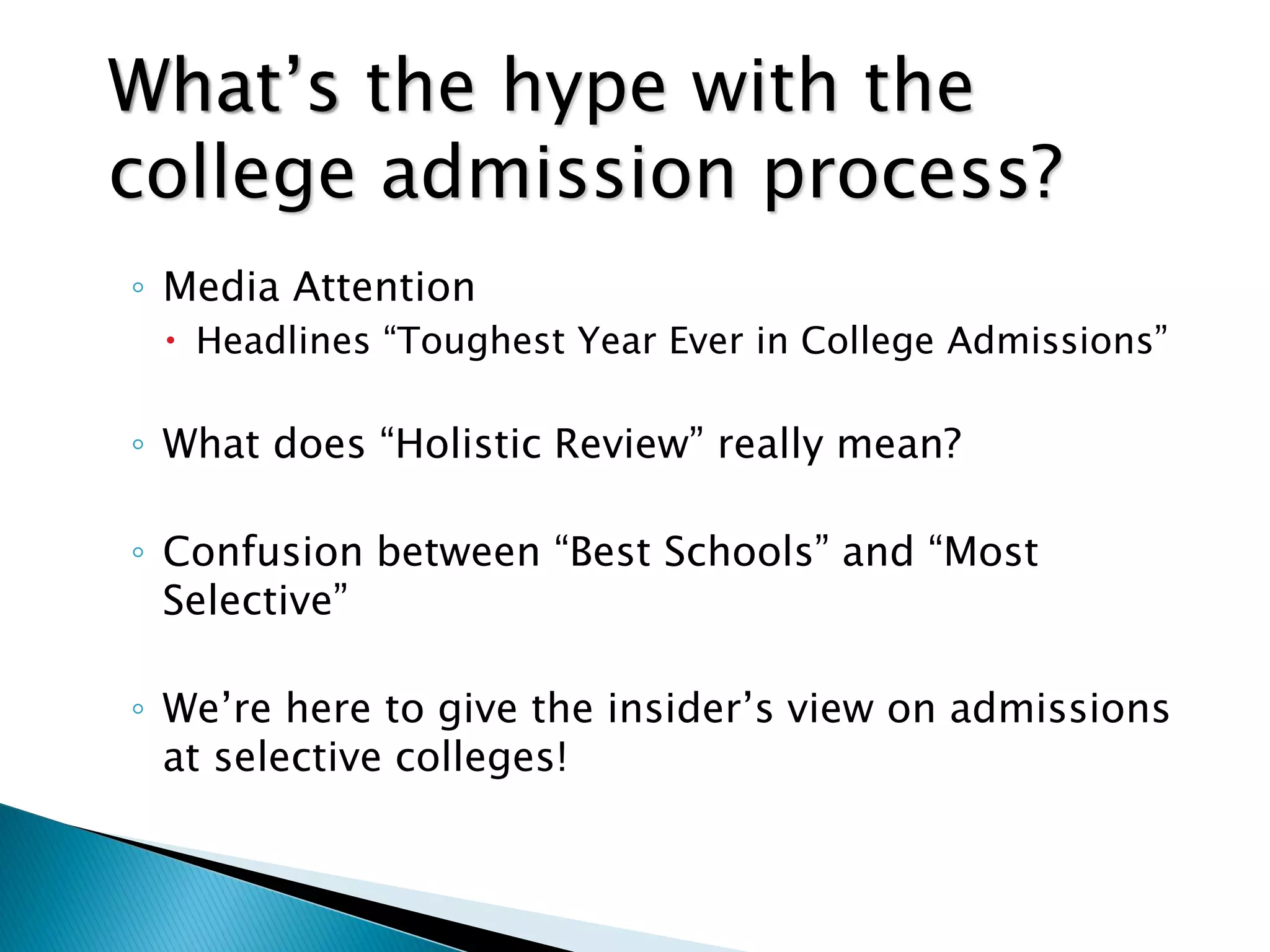 What’s the hype with the college admission process?

◦ Media Attention
• Headlines “Toughest Year Ever in College Admissions”

◦ What does “Holistic Review” really mean?

◦ Confusion between “Best Schools” and “Most Selective”

◦ We’re here to give the insider’s view on admissions at selective colleges!